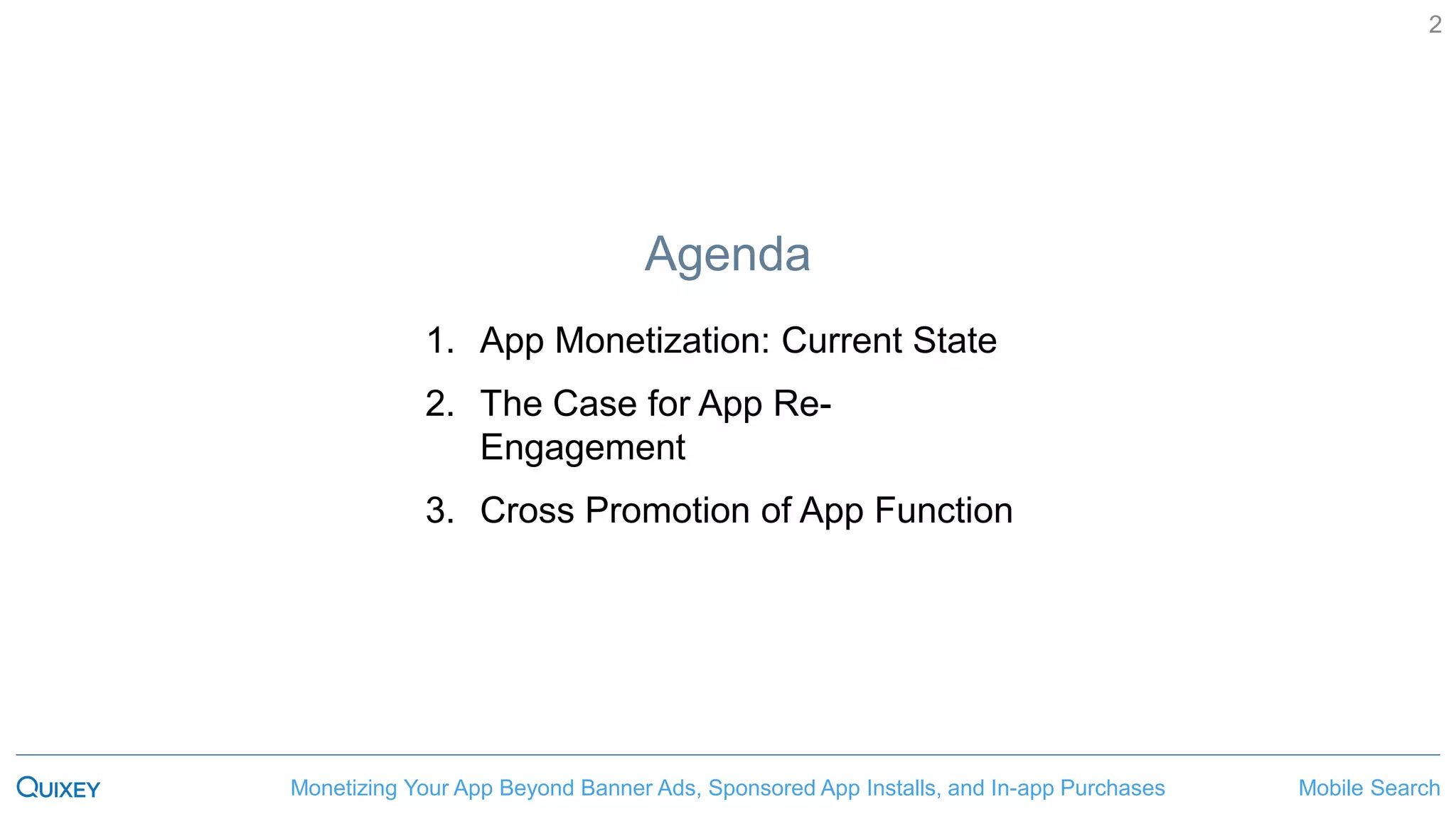 2

Agenda

1. App Monetization: Current State
2. The Case for App Re-Engagement
3. Cross Promotion of App Function

QUIXEY
Monetizing Your App Beyond Banner Ads, Sponsored App Installs, and In-app Purchases
Mobile Search